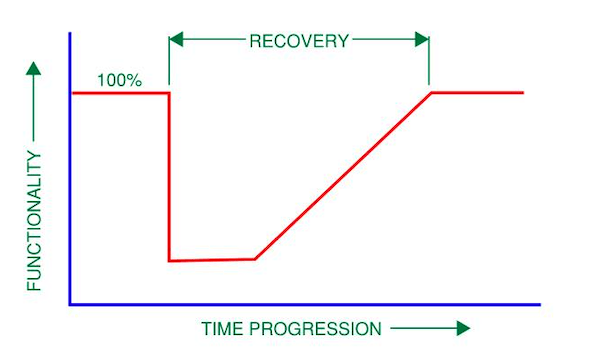 RECOVERY

100%

FUNCTIONALITY

TIME PROGRESSION